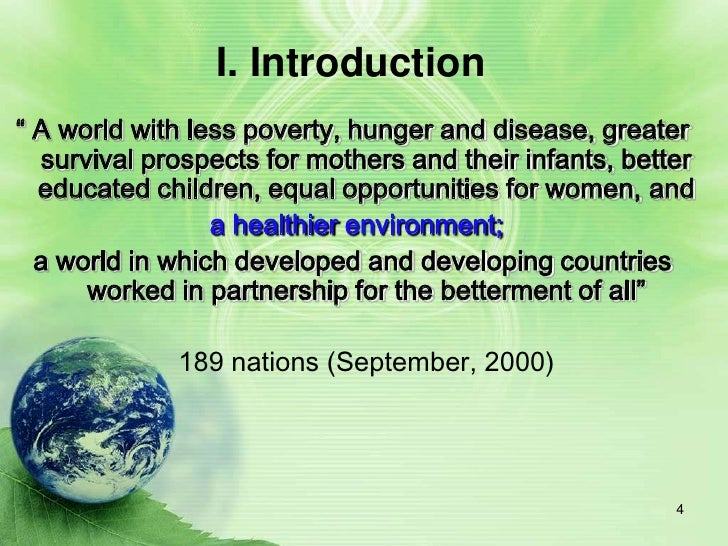 I. Introduction

“ A world with less poverty, hunger and disease, greater survival prospects for mothers and their infants, better educated children, equal opportunities for women, and a healthier environment; a world in which developed and developing countries worked in partnership for the betterment of all”

189 nations (September, 2000)

4